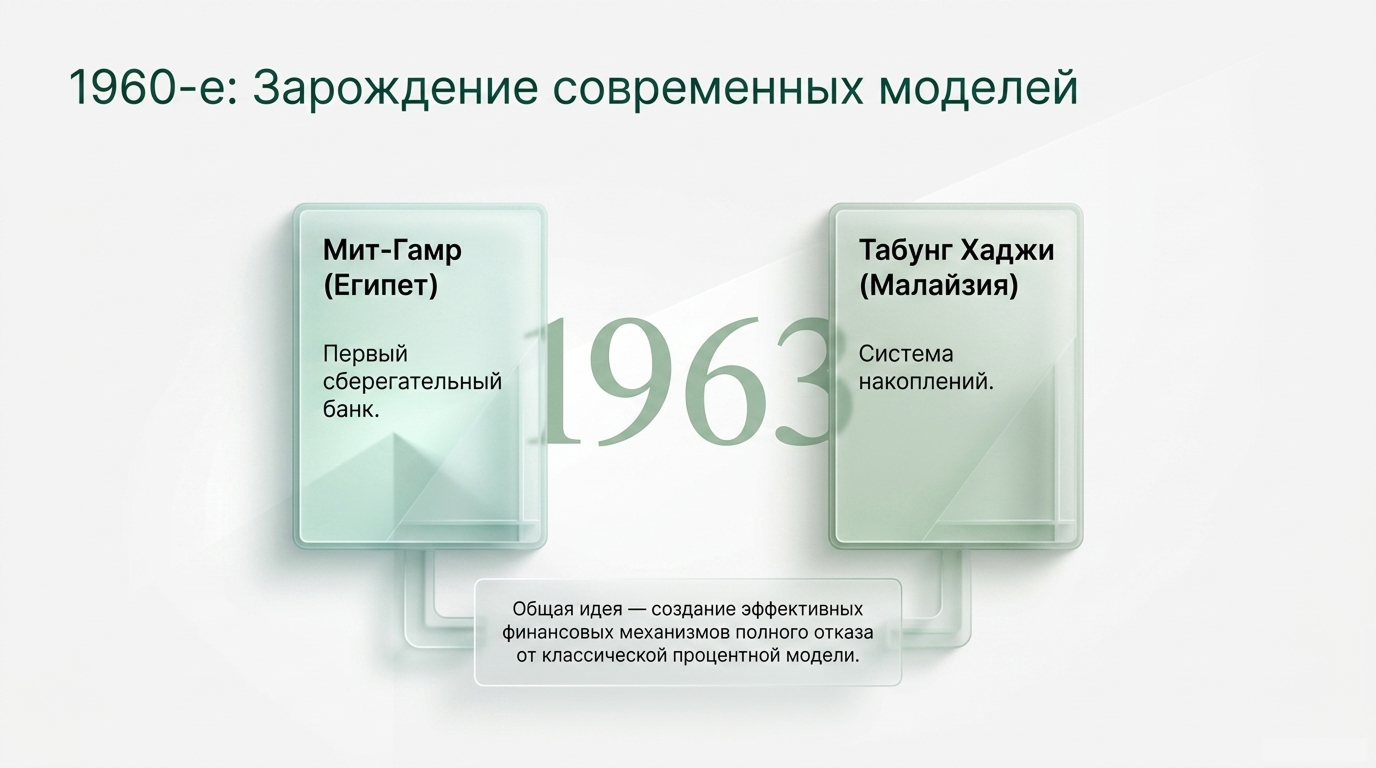 1960-е: Зарождение современных моделей

Мит-Гамр (Египет)

Первый сберегательный банк.

1963

Табунг Хаджи (Малайзия)

Система накоплений.

Общая идея — создание эффективных финансовых механизмов полного отказа от классической процентной модели.